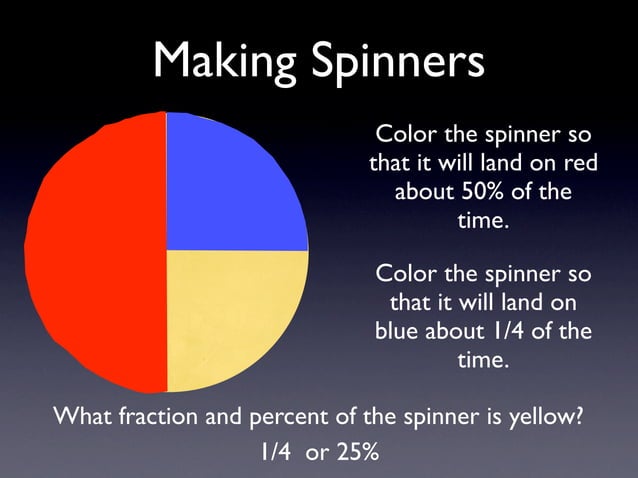 Making Spinners

Color the spinner so that it will land on red about 50% of the time.

Color the spinner so that it will land on blue about 1/4 of the time.

What fraction and percent of the spinner is yellow?

1/4 or 25%